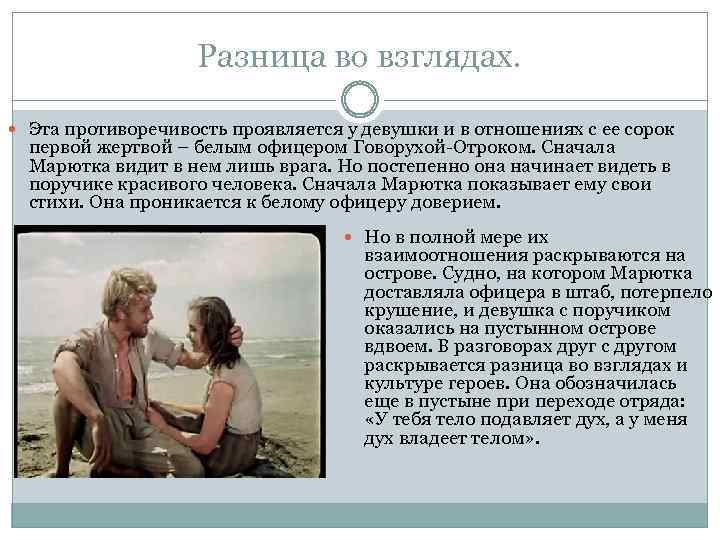 Разница во взглядах.

Эта противоречивость проявляется у девушки и в отношениях с ее сорок первой жертвой – белым офицером Говорухой-Отроком. Сначала Марютка видит в нем лишь врага. Но постепенно она начинает видеть в поручике красивого человека. Сначала Марютка показывает ему свои стихи. Она проникается к белому офицеру доверием.

Но в полной мере их взаимоотношения раскрываются на острове. Судно, на котором Марютка доставляла офицера в штаб, потерпело крушение, и девушка с поручиком оказались на пустынном острове вдвоем. В разговорах друг с другом раскрывается разница во взглядах и культуре героев. Она обозначилась еще в пустыне при переходе отряда: «У тебя тело подавляет дух, а у меня дух владеет телом».